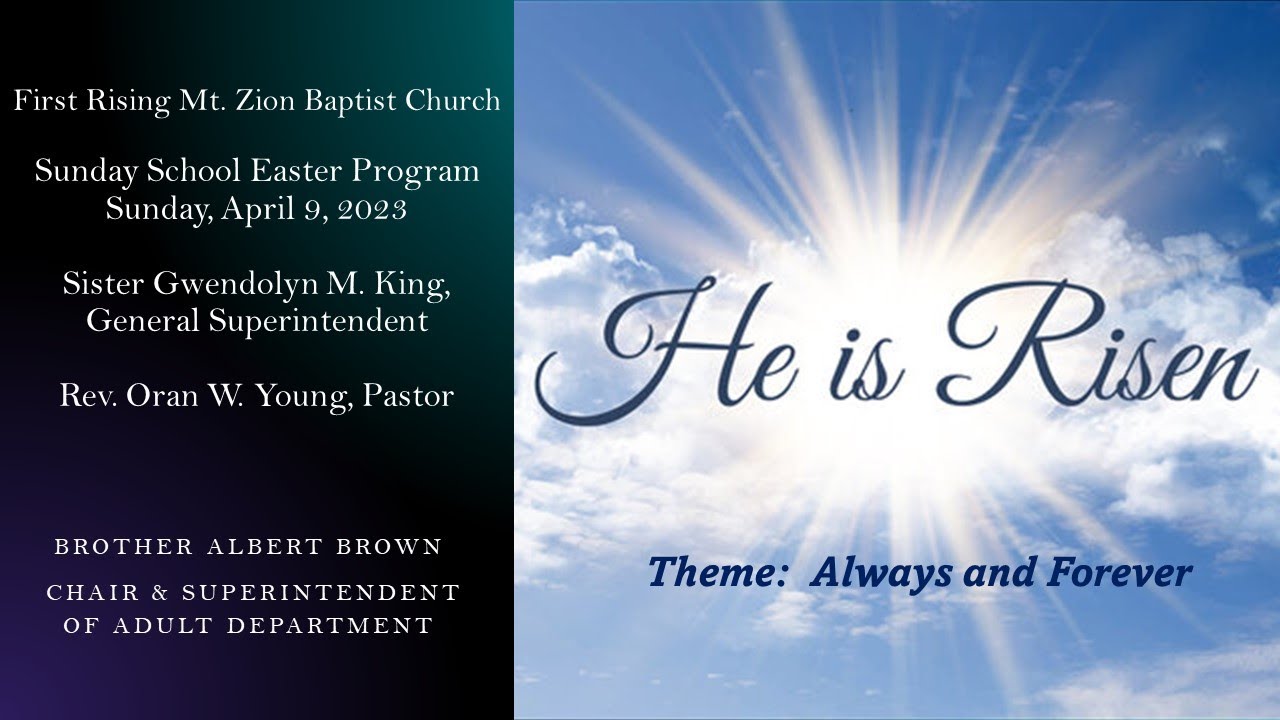 First Rising Mt. Zion Baptist Church

Sunday School Easter Program
Sunday, April 9, 2023

Sister Gwendolyn M. King,
General Superintendent

Rev. Oran W. Young, Pastor

BROTHER ALBERT BROWN

CHAIR & SUPERINTENDENT
OF ADULT DEPARTMENT

He is Risen

Theme: Always and Forever